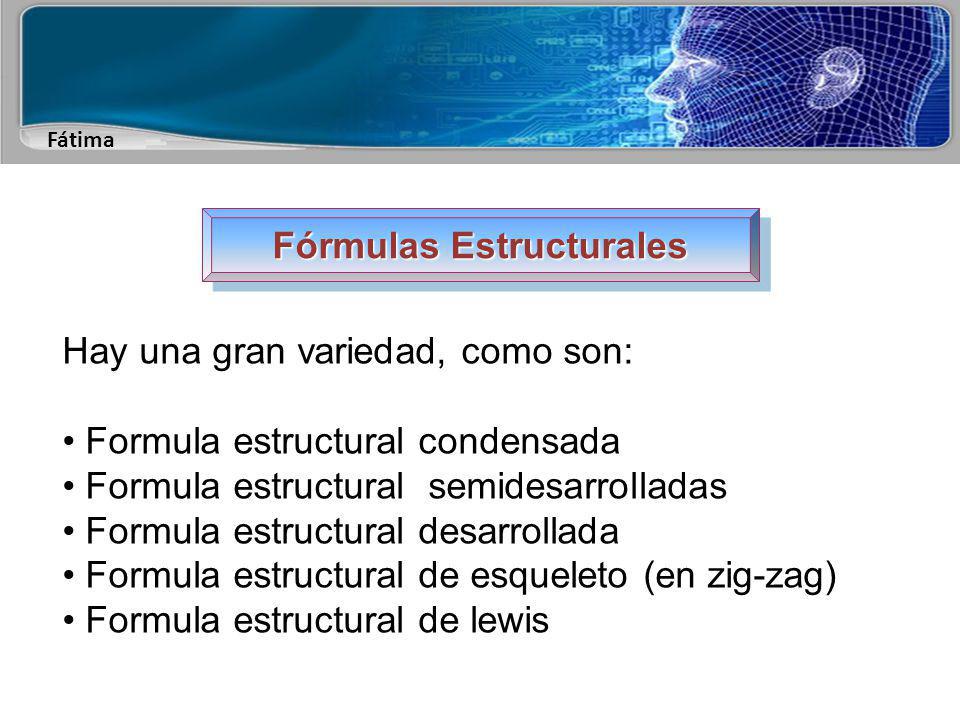 Fátima

Fórmulas Estructurales

Hay una gran variedad, como son:

• Formula estructural condensada
• Formula estructural semidesarrolladas
• Formula estructural desarrollada
• Formula estructural de esqueleto (en zig-zag)
• Formula estructural de lewis